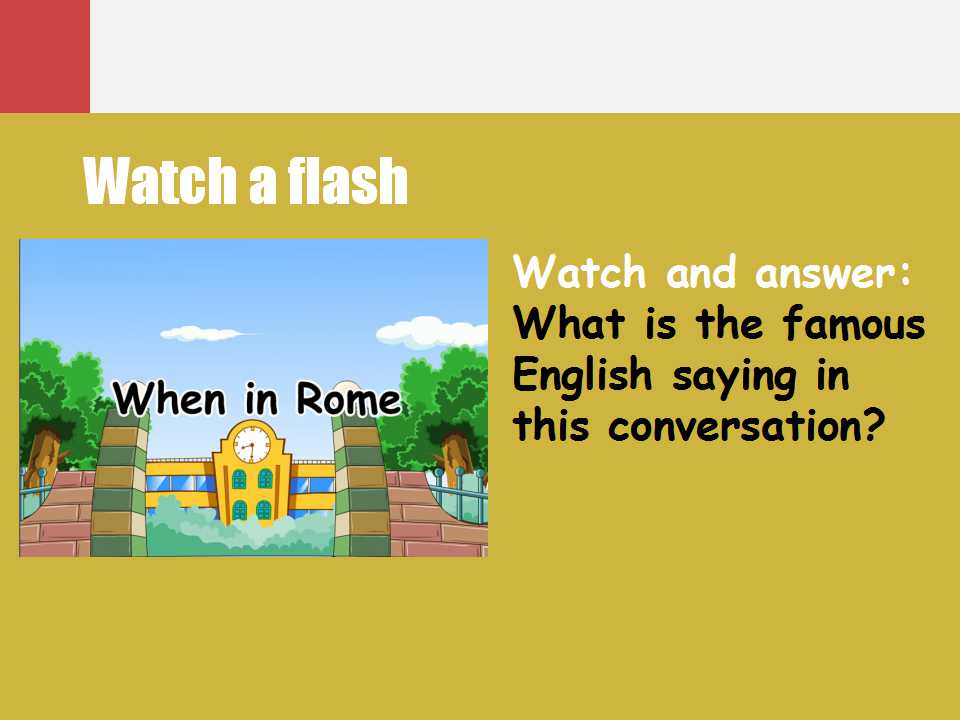 Watch a flash

When in Rome

Watch and answer:

What is the famous English saying in this conversation?